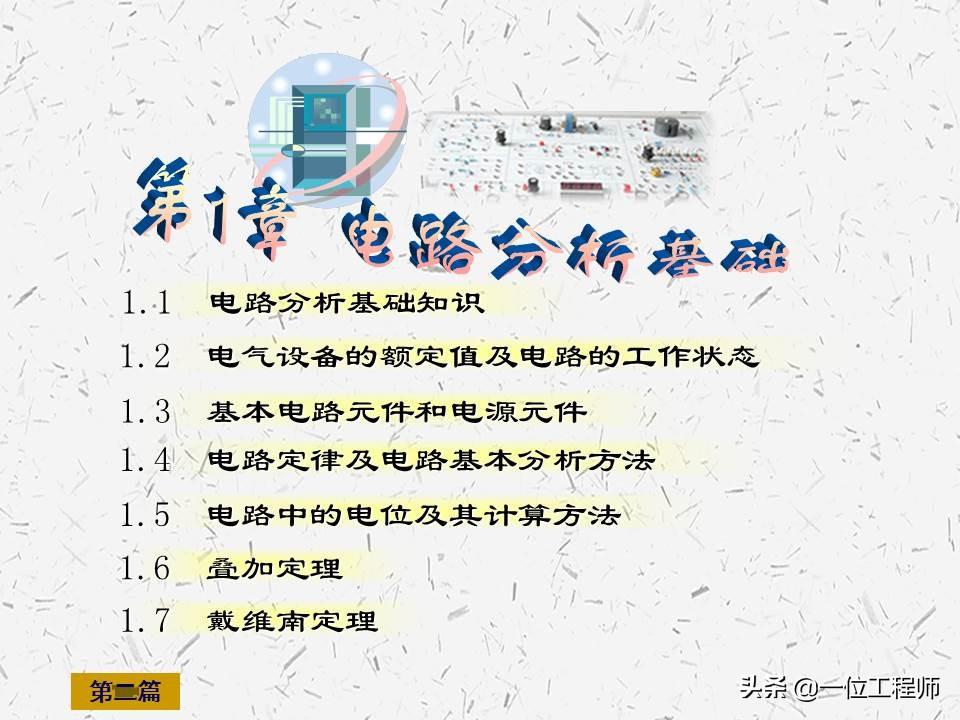 第1章 电路分析基础

1.1 电路分析基础知识

1.2 电气设备的额定值及电路的工作状态

1.3 基本电路元件和电源元件

1.4 电路定律及电路基本分析方法

1.5 电路中的电位及其计算方法

1.6 叠加定理

1.7 戴维南定理

第二篇

头条 @一位工程师